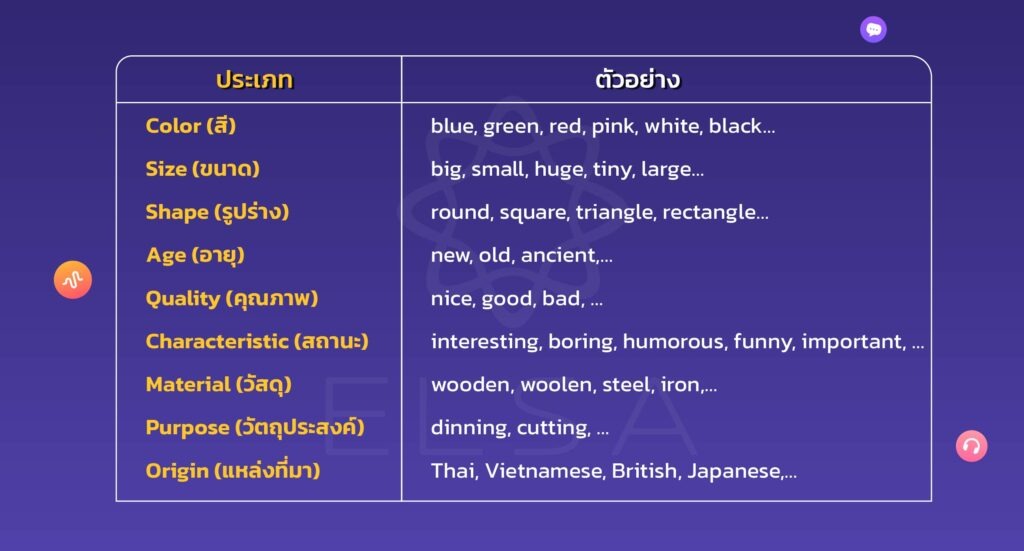 | ประเภท | ตัวอย่าง |
|---|---|
| Color (สี) | blue, green, red, pink, white, black... |
| Size (ขนาด) | big, small, huge, tiny, large... |
| Shape (รูปร่าง) | round, square, triangle, rectangle... |
| Age (อายุ) | new, old, ancient,... |
| Quality (คุณภาพ) | nice, good, bad, ... |
| Characteristic (สถานะ) | interesting, boring, humorous, funny, important, ... |
| Material (วัสดุ) | wooden, woolen, steel, iron,... |
| Purpose (วัตถุประสงค์) | dinning, cutting, ... |
| Origin (แหล่งที่มา) | Thai, Vietnamese, British, Japanese,... |

ELSA